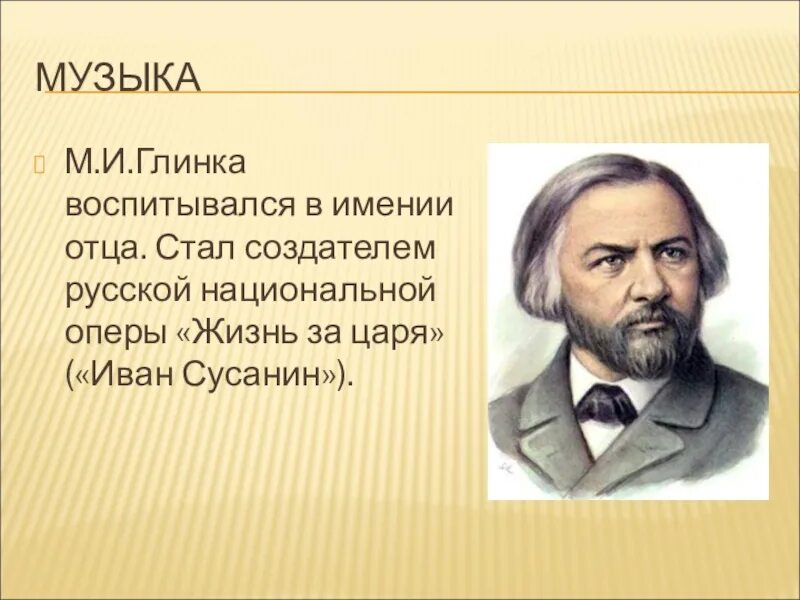 МУЗЫКА

М.И.Глинка воспитывался в имении отца. Стал создателем русской национальной оперы «Жизнь за царя» («Иван Сусанин»).